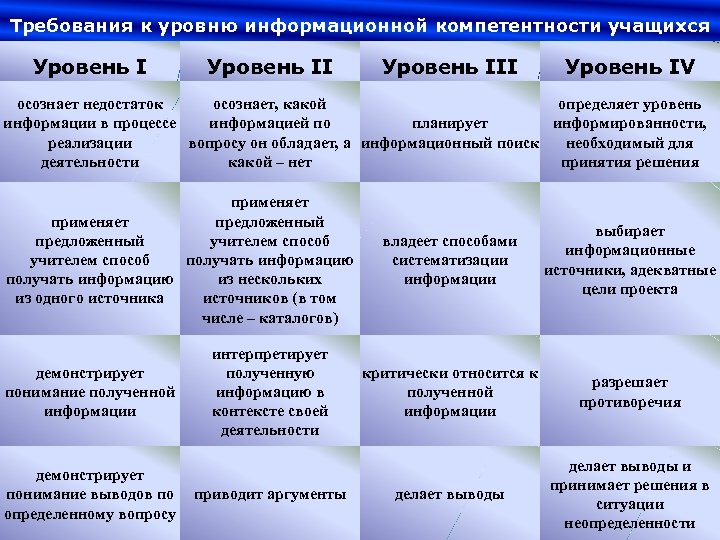 Требования к уровню информационной компетентности учащихся

| Уровень I | Уровень II | Уровень III | Уровень IV |
|---|---|---|---|
| осознает недостаток информации в процессе реализации деятельности | осознает, какой информацией по вопросу он обладает, а какой – нет | планирует информационный поиск | определяет уровень информированности, необходимый для принятия решения |
| применяет предложенный учителем способ получать информацию из одного источника | применяет предложенный учителем способ получать информацию из нескольких источников (в том числе – каталогов) | владеет способами систематизации информации | выбирает информационные источники, адекватные цели проекта |
| демонстрирует понимание полученной информации | интерпретирует полученную информацию в контексте своей деятельности | критически относится к полученной информации | разрешает противоречия |
| демонстрирует понимание выводов по определенному вопросу | приводит аргументы | делает выводы | делает выводы и принимает решения в ситуации неопределенности |